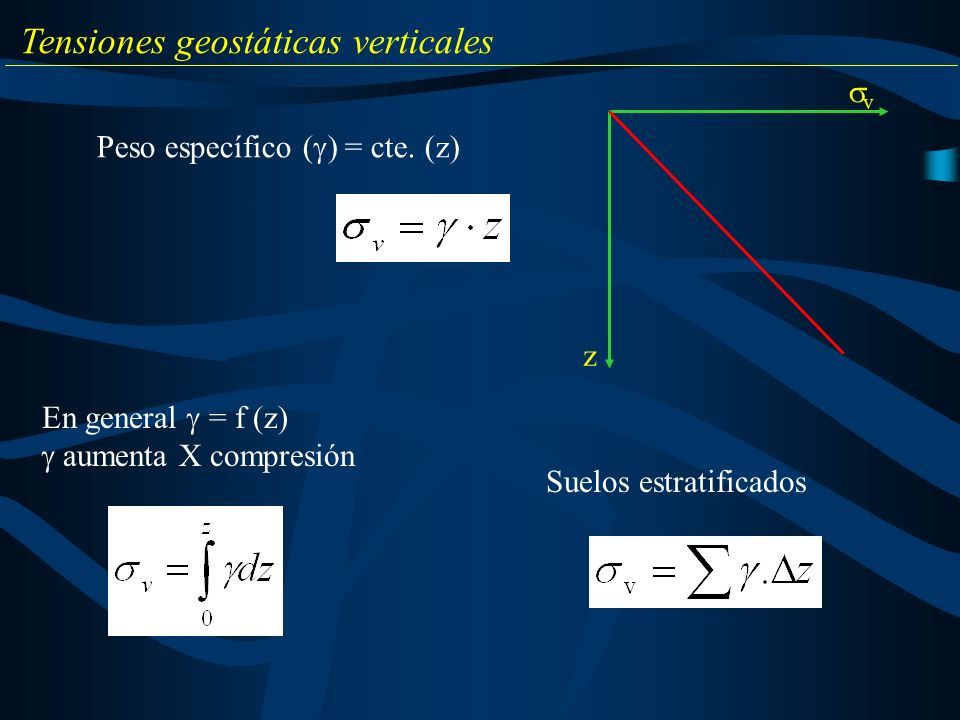 Tensiones geostáticas verticales

Peso específico ($\gamma$) = cte. (z)

$\sigma_v = \gamma \cdot z$

$\sigma_v$

z

En general $\gamma$ = f (z)
$\gamma$ aumenta X compresión

$\sigma_v = \int_0^z \gamma dz$

Suelos estratificados

$\sigma_v = \sum \gamma . \Delta z$